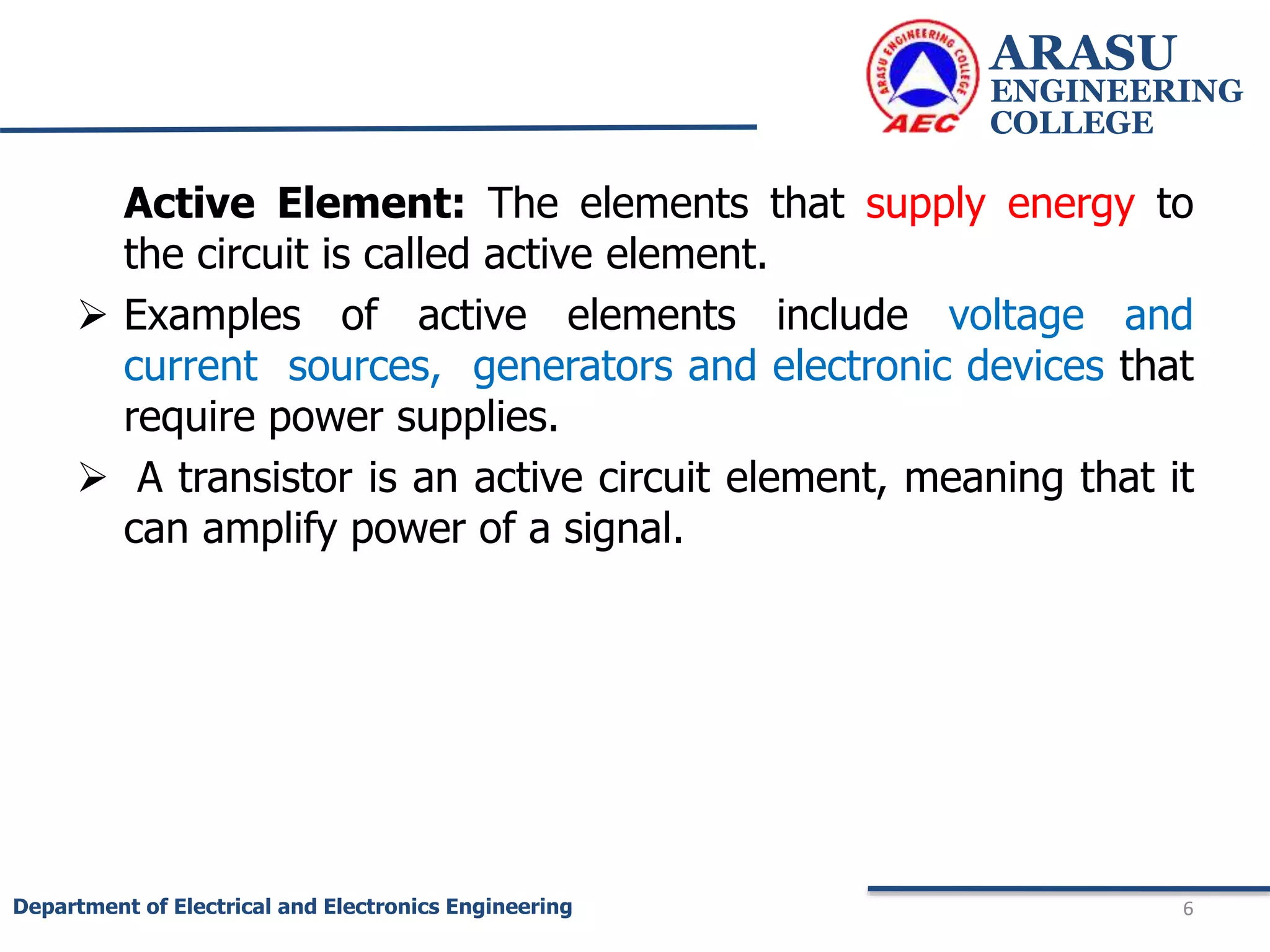 ARASU ENGINEERING COLLEGE

AEC

ARASU ENGINEERING COLLEGE

Active Element: The elements that supply energy to the circuit is called active element.

➢ Examples of active elements include voltage and current sources, generators and electronic devices that require power supplies.

➢ A transistor is an active circuit element, meaning that it can amplify power of a signal.

Department of Electrical and Electronics Engineering

6